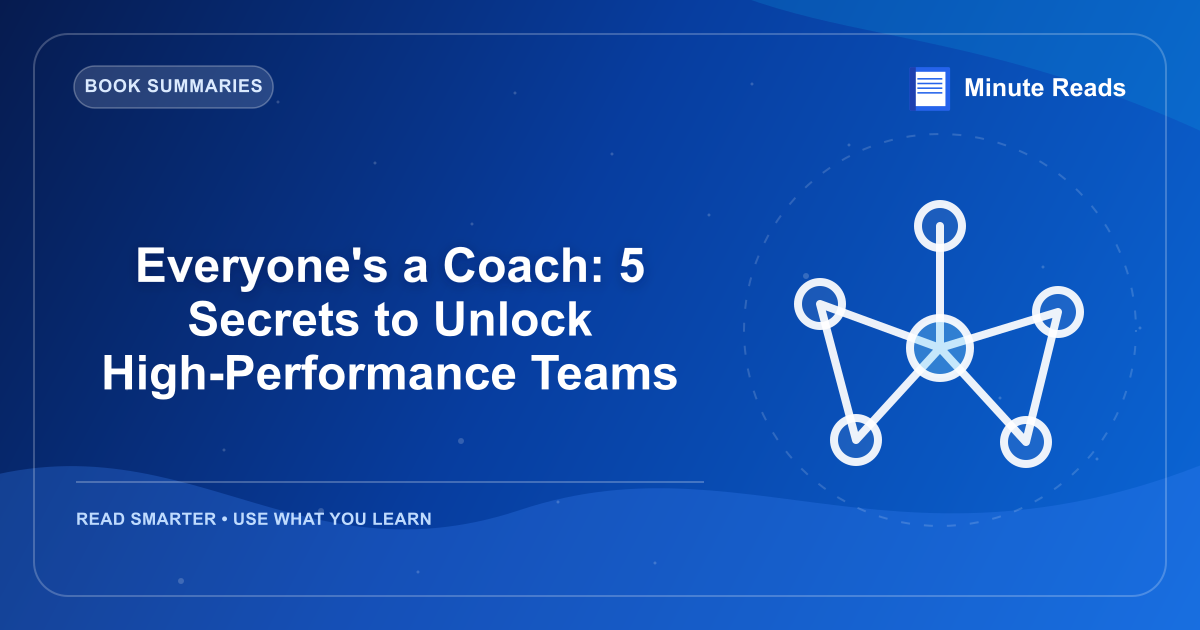 BOOK SUMMARIES

Minute Reads

Everyone's a Coach: 5 Secrets to Unlock High-Performance Teams

READ SMARTER • USE WHAT YOU LEARN